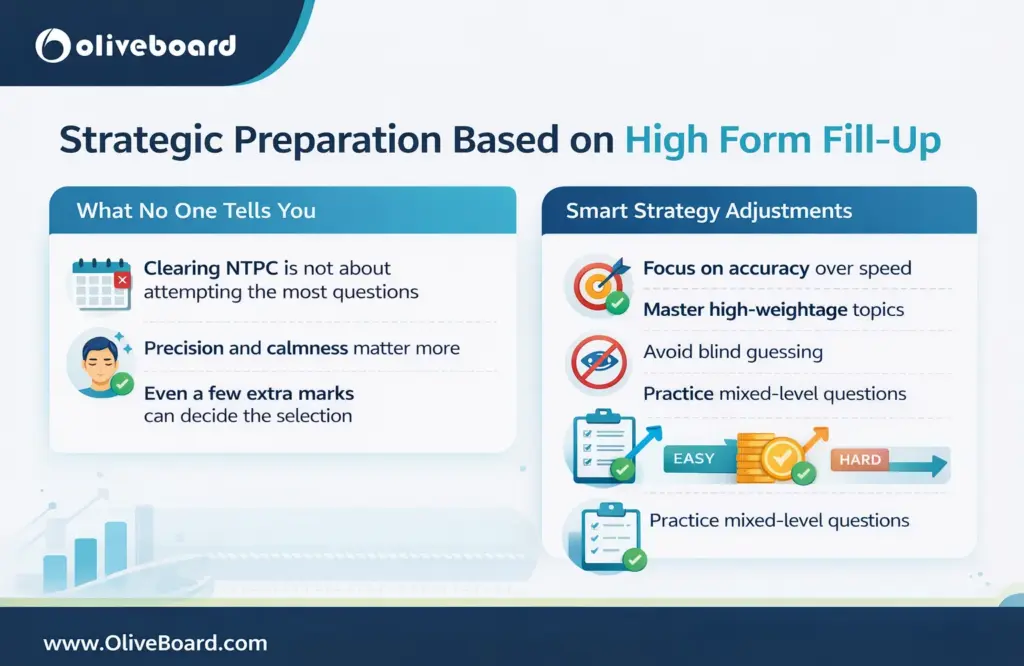 oliveboard

Strategic Preparation Based on High Form Fill-Up

What No One Tells You

Clearing NTPC is not about attempting the most questions

Precision and calmness matter more

Even a few extra marks can decide the selection

Smart Strategy Adjustments

Focus on accuracy over speed

Master high-weightage topics

Avoid blind guessing

Practice mixed-level questions

EASY

HARD

Practice mixed-level questions

www.OliveBoard.com